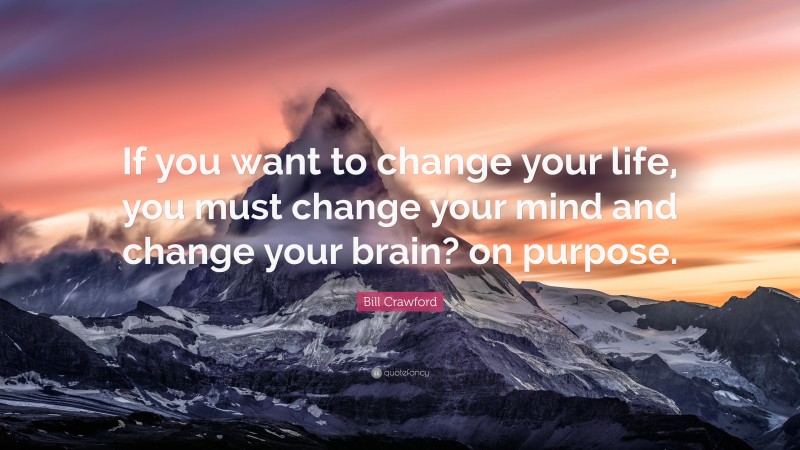 If you want to change your life, you must change your mind and change your brain? on purpose.

Bill Crawford

quotefancy